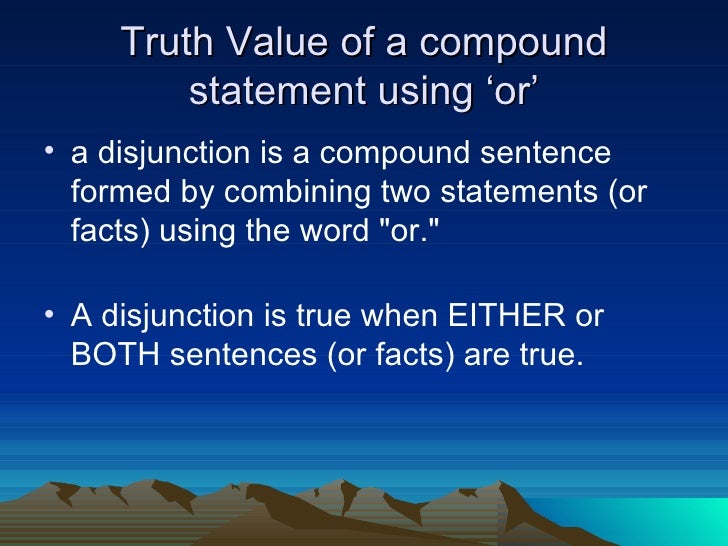 Truth Value of a compound statement using ‘or’

• a disjunction is a compound sentence formed by combining two statements (or facts) using the word "or."

• A disjunction is true when EITHER or BOTH sentences (or facts) are true.